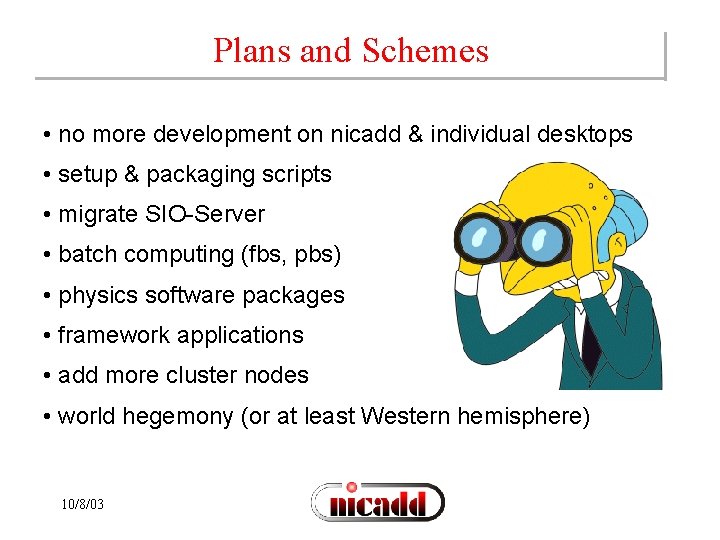 Plans and Schemes

• no more development on nicadd & individual desktops

• setup & packaging scripts

• migrate SIO-Server

• batch computing (fbs, pbs)

• physics software packages

• framework applications

• add more cluster nodes

• world hegemony (or at least Western hemisphere)

10/8/03

nicadd